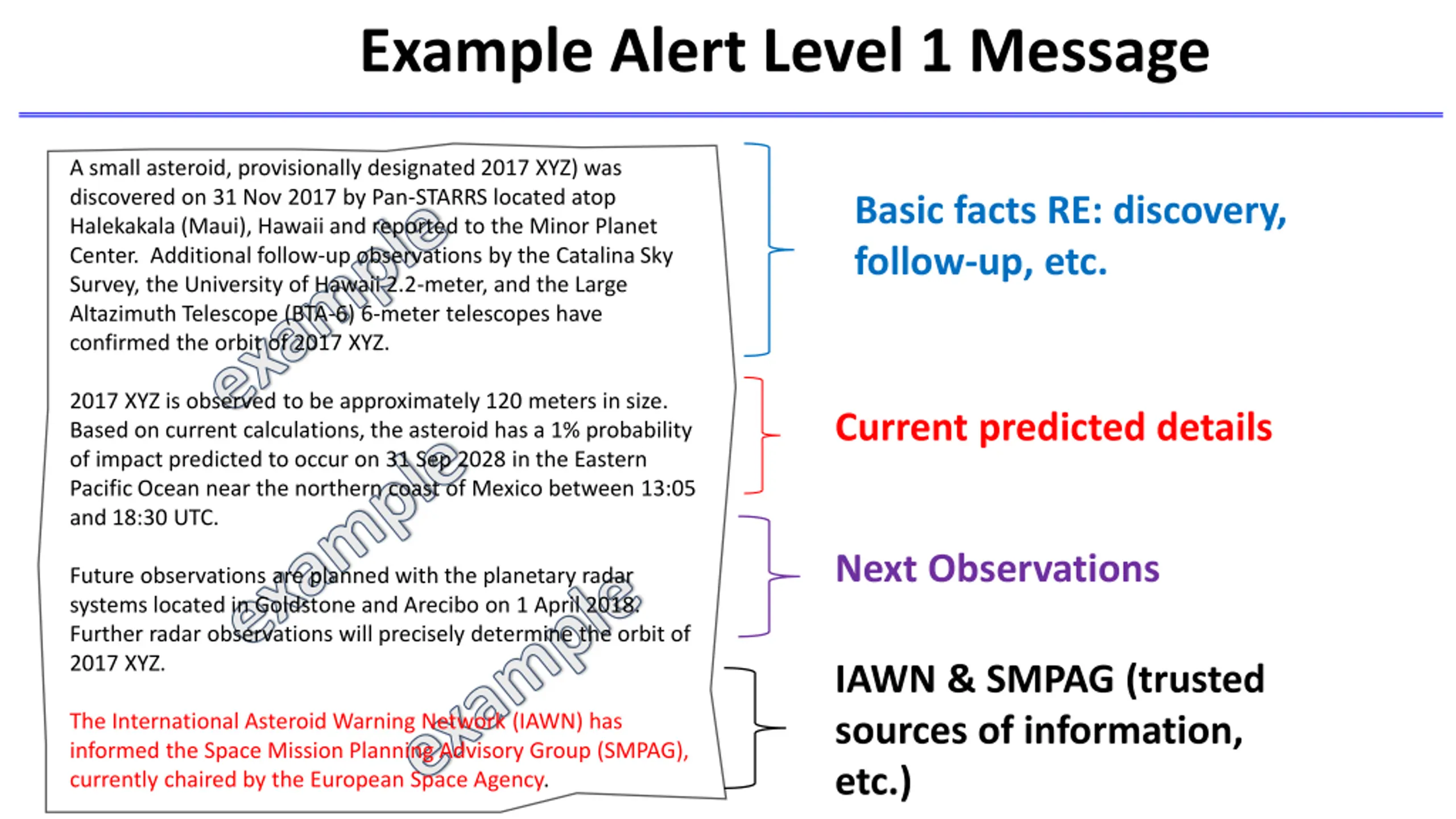 Example Alert Level 1 Message

A small asteroid, provisionally designated 2017 XYZ) was discovered on 31 Nov 2017 by Pan-STARRS located atop Halekakala (Maui), Hawaii and reported to the Minor Planet Center. Additional follow-up observations by the Catalina Sky Survey, the University of Hawaii 2.2-meter, and the Large Altazimuth Telescope (BTA-6) 6-meter telescopes have confirmed the orbit of 2017 XYZ.

2017 XYZ is observed to be approximately 120 meters in size. Based on current calculations, the asteroid has a 1% probability of impact predicted to occur on 31 Sep 2028 in the Eastern Pacific Ocean near the northern coast of Mexico between 13:05 and 18:30 UTC.

Future observations are planned with the planetary radar systems located in Goldstone and Arecibo on 1 April 2018. Further radar observations will precisely determine the orbit of 2017 XYZ.

The International Asteroid Warning Network (IAWN) has informed the Space Mission Planning Advisory Group (SMPAG), currently chaired by the European Space Agency.

example

example

example

example

Basic facts RE: discovery, follow-up, etc.

Current predicted details

Next Observations

IAWN & SMPAG (trusted sources of information, etc.)